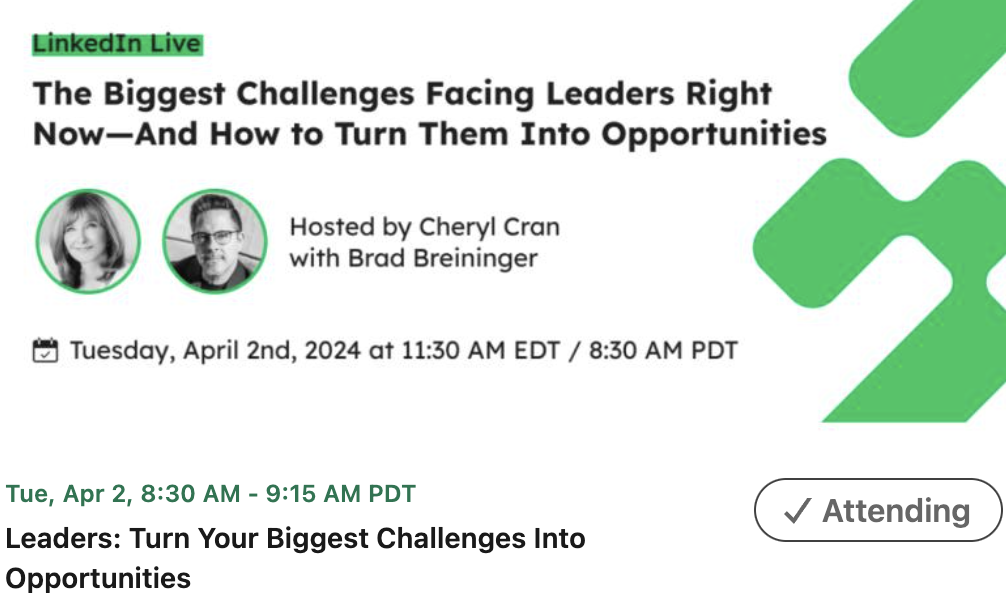 LinkedIn Live

The Biggest Challenges Facing Leaders Right Now—And How to Turn Them Into Opportunities

Hosted by Cheryl Cran with Brad Breininger

Tuesday, April 2nd, 2024 at 11:30 AM EDT / 8:30 AM PDT

Tue, Apr 2, 8:30 AM - 9:15 AM PDT

Leaders: Turn Your Biggest Challenges Into Opportunities

✓ Attending